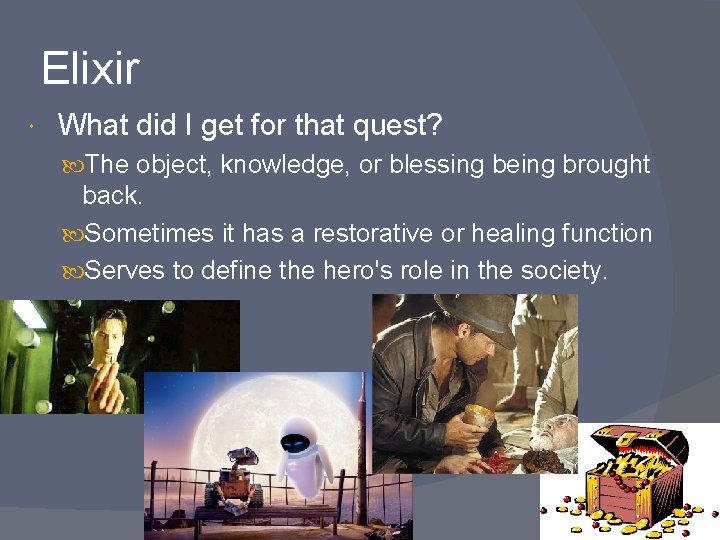 Elixir

What did I get for that quest?

The object, knowledge, or blessing being brought back.

Sometimes it has a restorative or healing function

Serves to define the hero's role in the society.